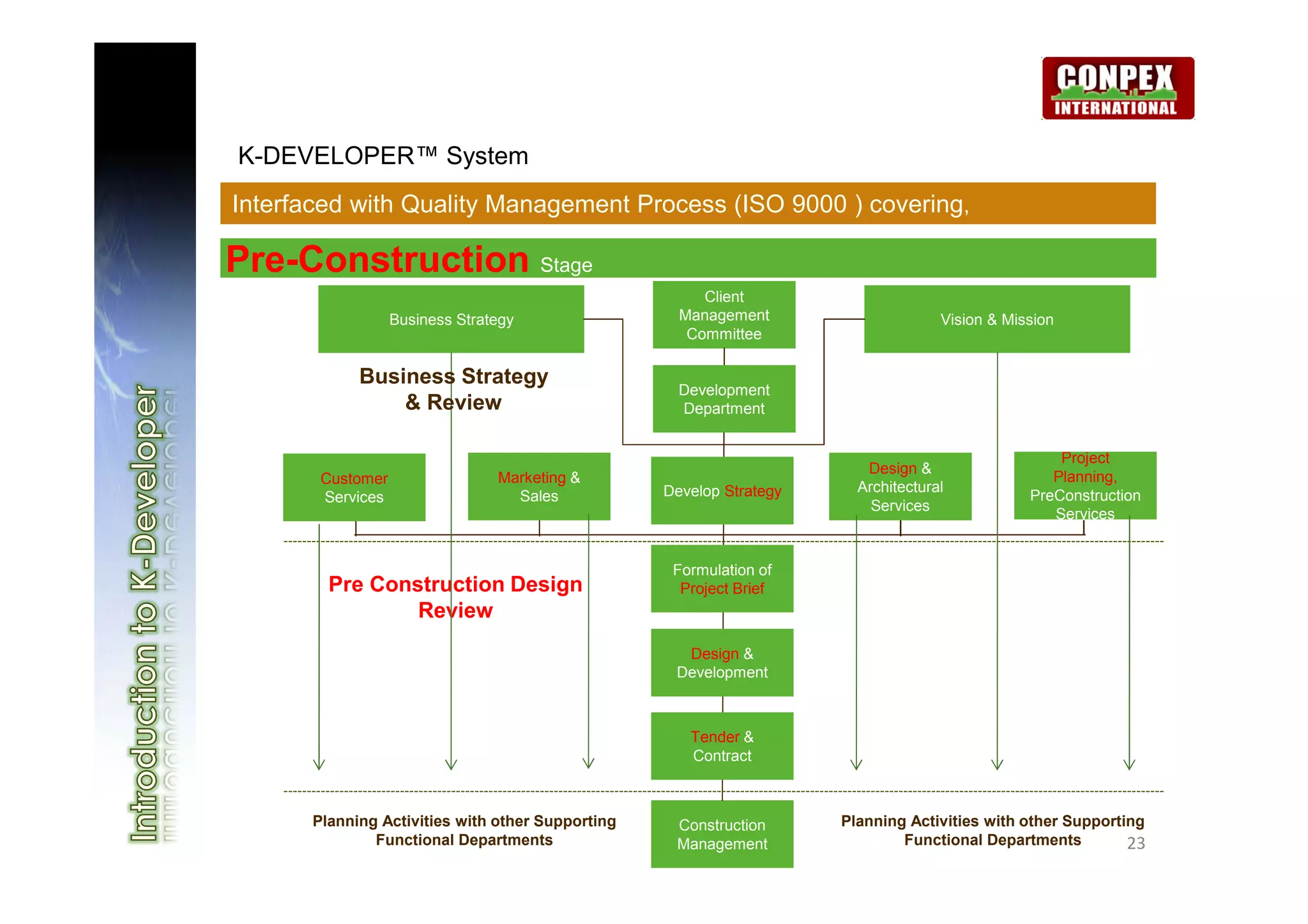 Introduction to K-Developer

CONPEX INTERNATIONAL

K-DEVELOPER™ System

Interfaced with Quality Management Process (ISO 9000 ) covering,

Pre-Construction Stage

Business Strategy

Client Management Committee

Vision & Mission

Business Strategy & Review

Development Department

Customer Services

Marketing & Sales

Develop Strategy

Design & Architectural Services

Project Planning, PreConstruction Services

Pre Construction Design Review

Formulation of Project Brief

Design & Development

Tender & Contract

Planning Activities with other Supporting Functional Departments

Construction Management

Planning Activities with other Supporting Functional Departments

23